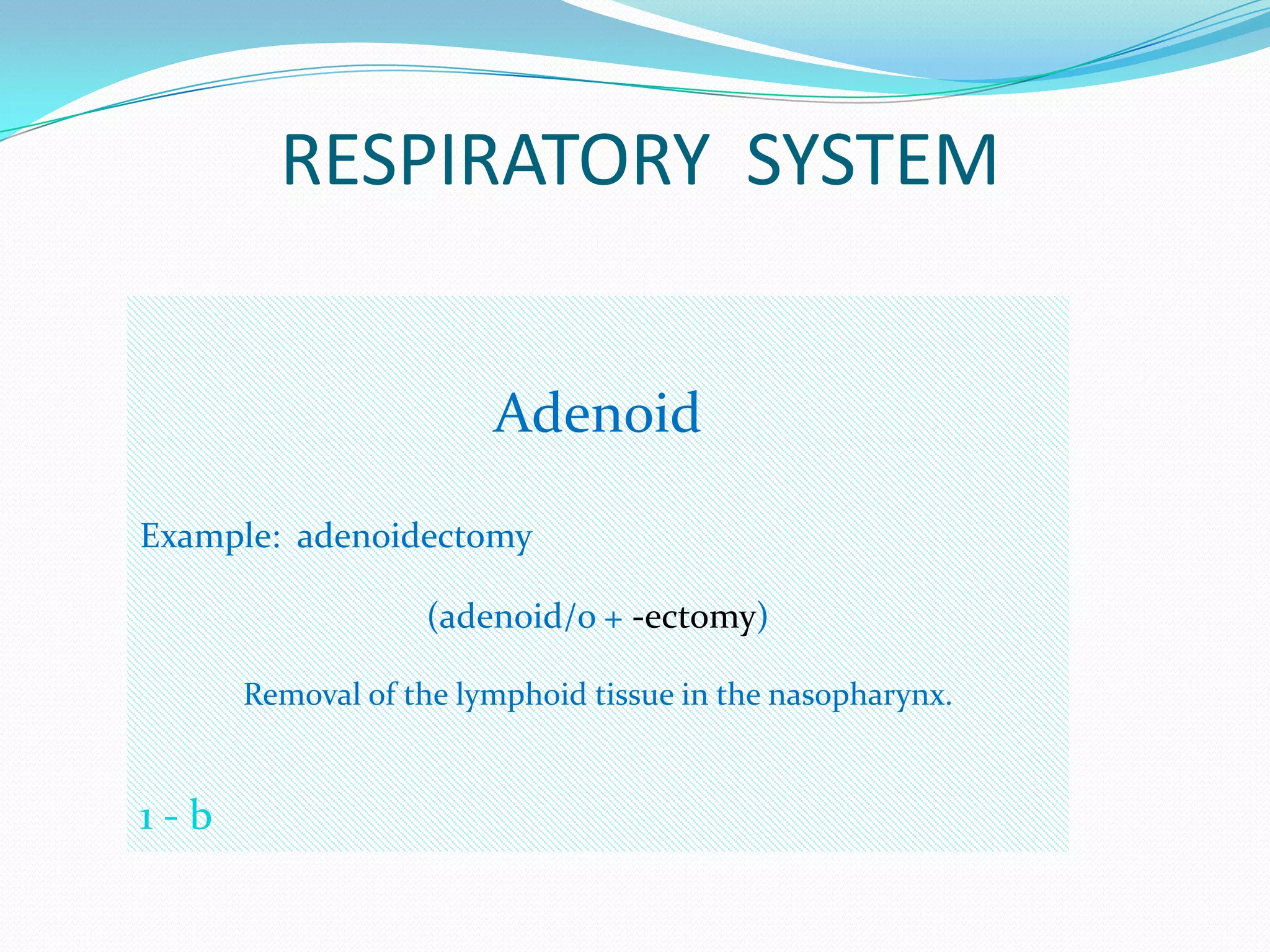 RESPIRATORY SYSTEM

Adenoid

Example: adenoidectomy

(adenoid/o + -ectomy)

Removal of the lymphoid tissue in the nasopharynx.

1 - b